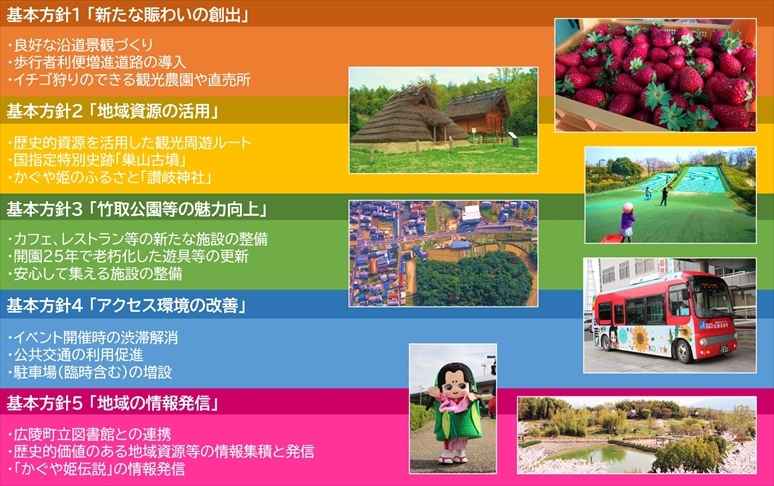 基本方針1「新たな賑わいの創出」

・良好な沿道景観づくり
・歩行者利便増進道路の導入
・イチゴ狩りのできる観光農園や直売所

基本方針2「地域資源の活用」

・歴史的資源を活用した観光周遊ルート
・国指定特別史跡「巣山古墳」
・かぐや姫のふるさと「讃岐神社」

基本方針3「竹取公園等の魅力向上」

・カフェ、レストラン等の新たな施設の整備
・開園25年で老朽化した遊具等の更新
・安心して集える施設の整備

基本方針4「アクセス環境の改善」

・イベント開催時の渋滞解消
・公共交通の利用促進
・駐車場(臨時含む)の増設

基本方針5「地域の情報発信」

・広陵町立図書館との連携
・歴史的価値のある地域資源等の情報集積と発信
・「かぐや姫伝説」の情報発信